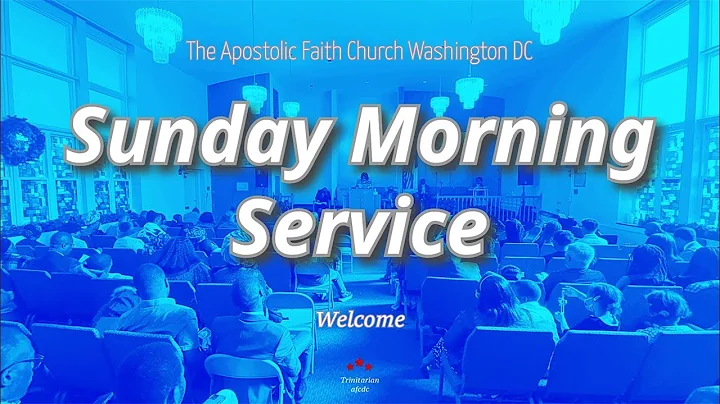 The Apostolic Faith Church Washington DC

Sunday Morning Service

Welcome

Trinitarian
afcdc